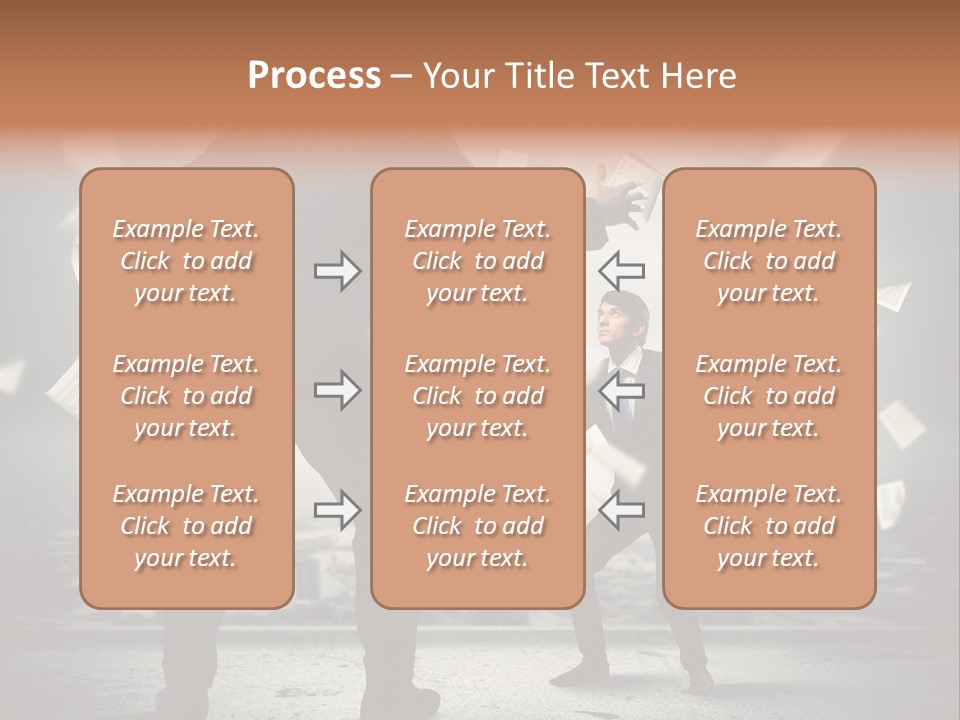 Process – Your Title Text Here

Example Text. Click to add your text.

Example Text. Click to add your text.

Example Text. Click to add your text.

Example Text. Click to add your text.

Example Text. Click to add your text.

Example Text. Click to add your text.

Example Text. Click to add your text.

Example Text. Click to add your text.

Example Text. Click to add your text.